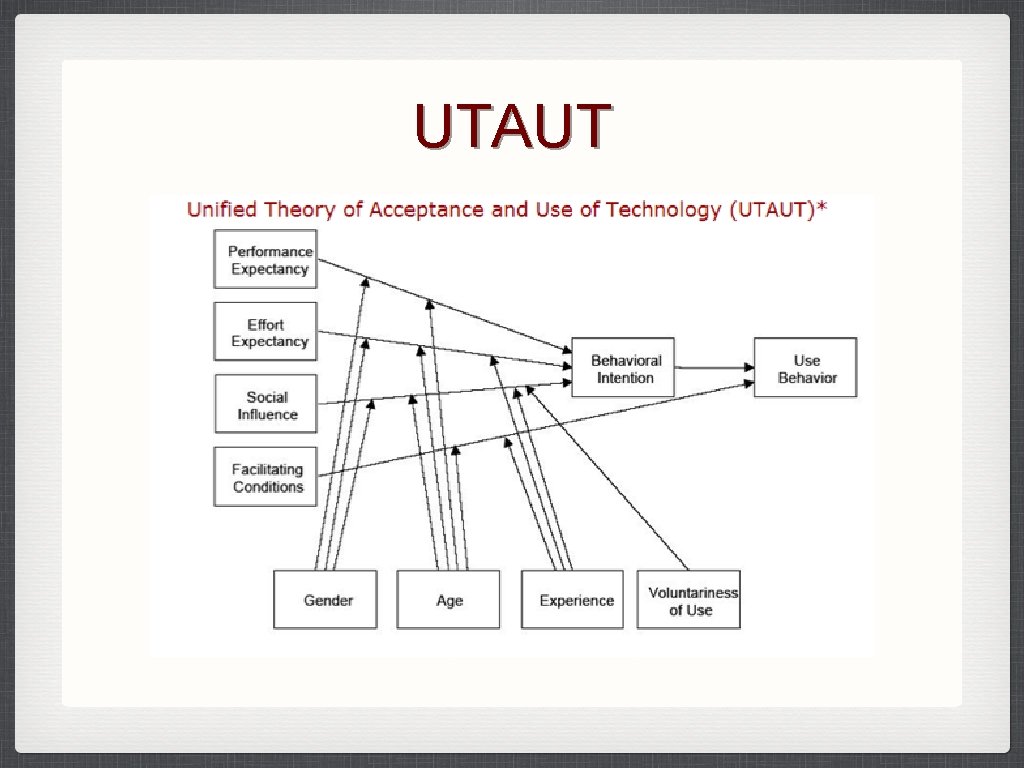 UTAUT

Unified Theory of Acceptance and Use of Technology (UTAUT)*

Performance Expectancy

Effort Expectancy

Social Influence

Facilitating Conditions

Behavioral Intention

Use Behavior

Gender

Age

Experience

Voluntariness of Use